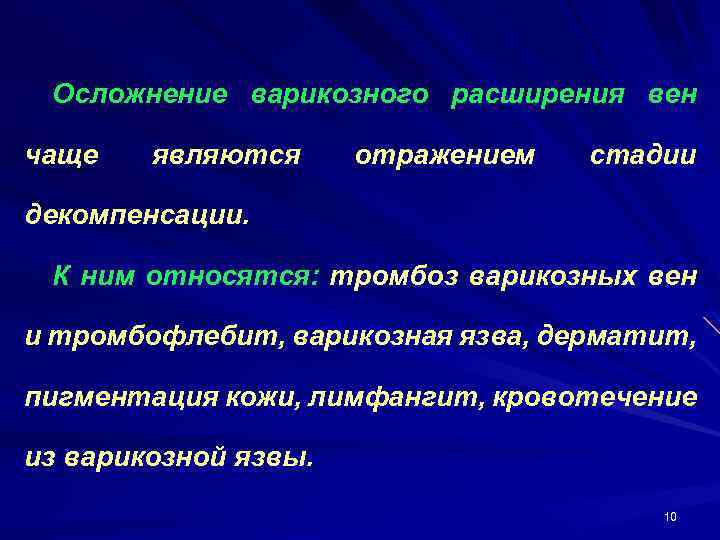 Осложнение варикозного расширения вен чаще являются отражением стадии декомпенсации.

К ним относятся: тромбоз варикозных вен и тромбофлебит, варикозная язва, дерматит, пигментация кожи, лимфангит, кровотечение из варикозной язвы.

10